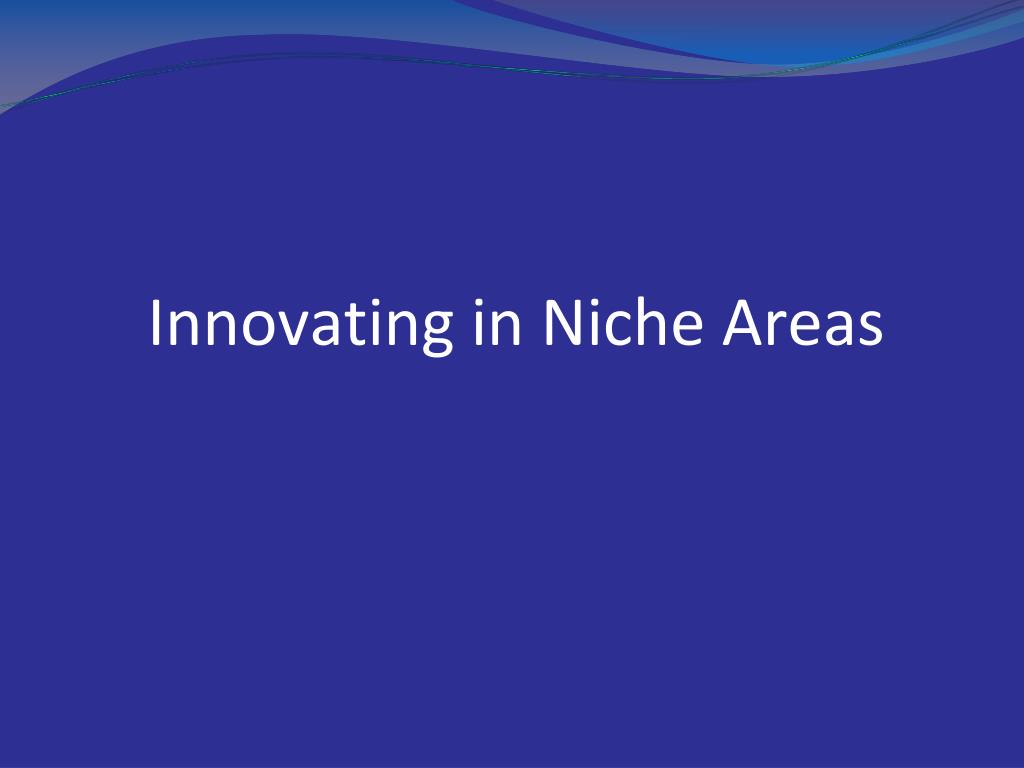 Innovating in Niche Areas